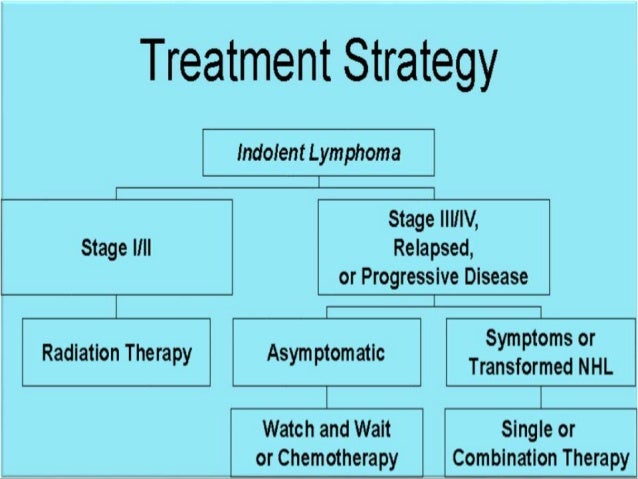 Treatment Strategy

Indolent Lymphoma

Stage I/II

Stage III/IV, Relapsed, or Progressive Disease

Radiation Therapy

Asymptomatic

Symptoms or Transformed NHL

Watch and Wait or Chemotherapy

Single or Combination Therapy